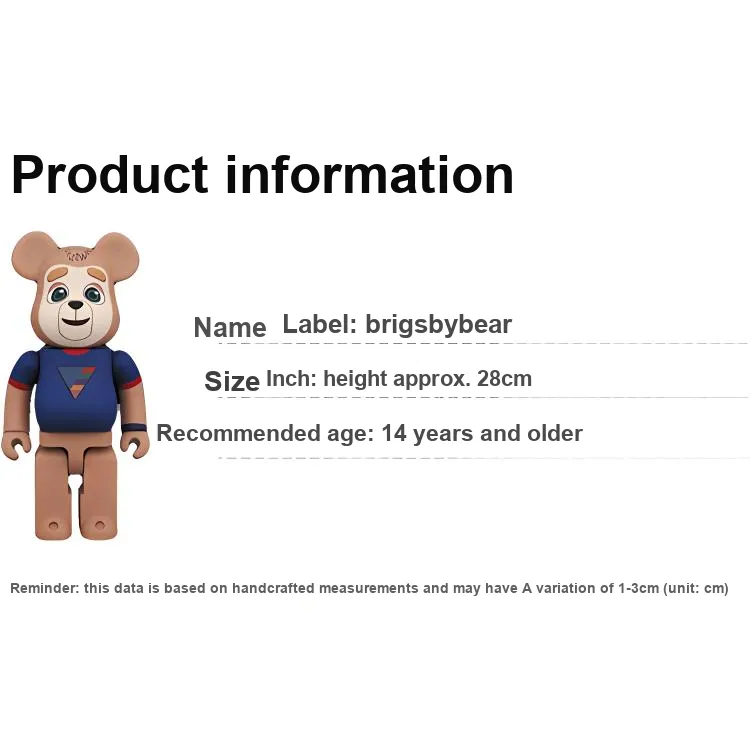 Product information

Name Label: brigsbybear

Size Inch: height approx. 28cm

Recommended age: 14 years and older

Reminder: this data is based on handcrafted measurements and may have A variation of 1-3cm (unit: cm)